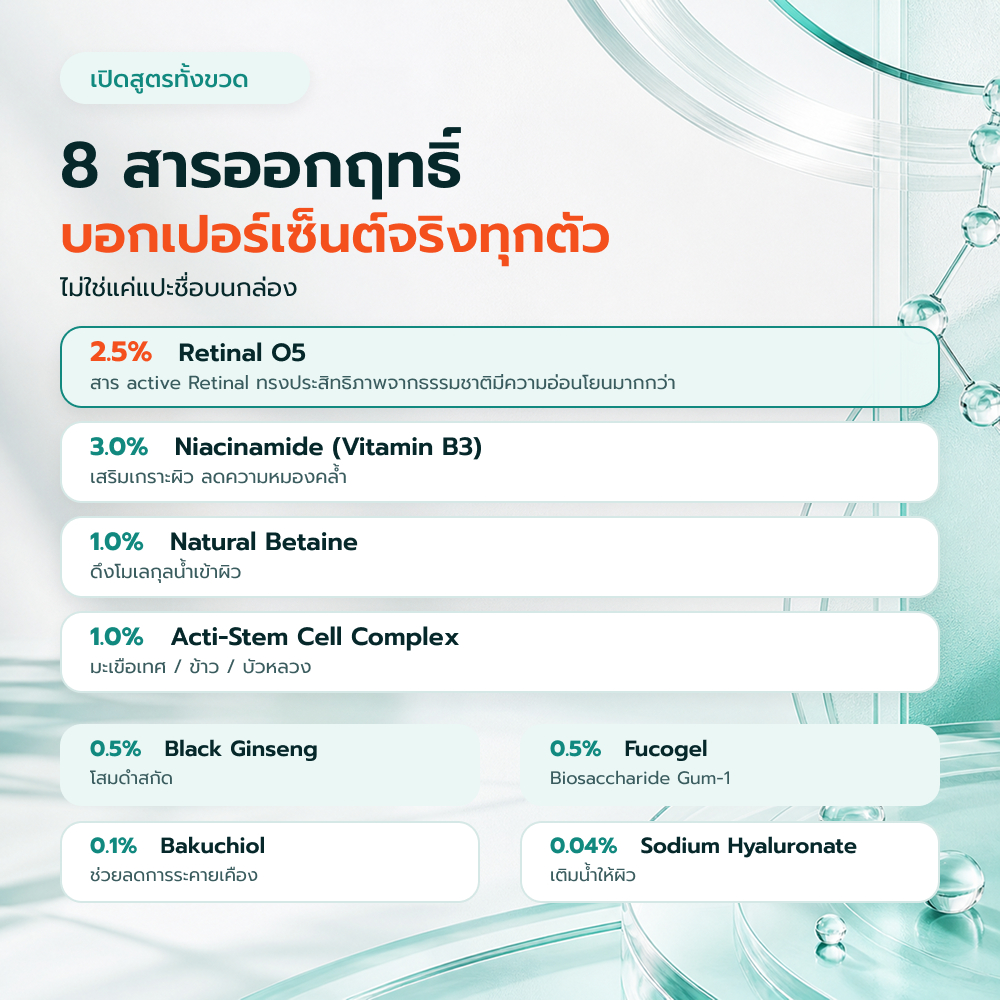 เปิดสูตรทั้งขวด

8 สารออกฤทธิ์

บอกเปอร์เซ็นต์จริงทุกตัว

ไม่ใช่แค่แปะชื่อบนกล่อง

2.5% Retinal O5
สาร active Retinal ทรงประสิทธิภาพจากธรรมชาติมีความอ่อนโยนมากกว่า

3.0% Niacinamide (Vitamin B3)
เสริมเกราะผิว ลดความหมองคล้ำ

1.0% Natural Betaine
ดึงโมเลกุลน้ำเข้าผิว

1.0% Acti-Stem Cell Complex
มะเขือเทศ / ข้าว / บัวหลวง

0.5% Black Ginseng
โสมดำสกัด

0.1% Bakuchiol
ช่วยลดการระคายเคือง

0.5% Fucogel
Biosaccharide Gum-1

0.04% Sodium Hyaluronate
เติมน้ำให้ผิว